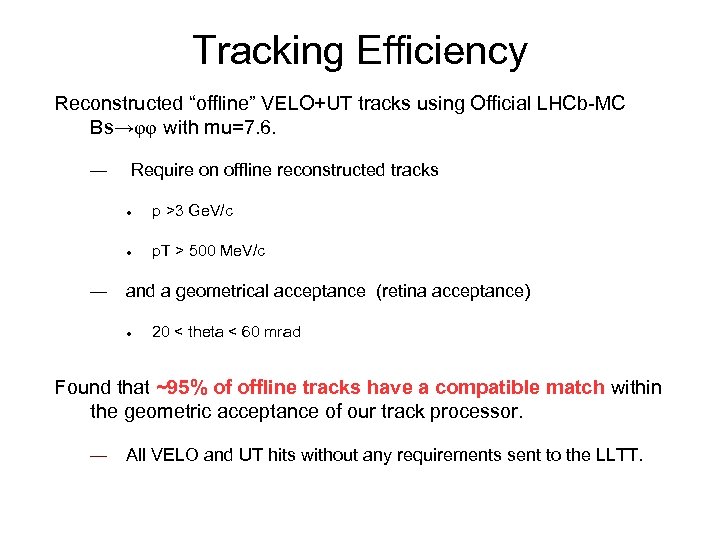 Tracking Efficiency

Reconstructed “offline” VELO+UT tracks using Official LHCb-MC Bs→φφ with mu=7.6.

— Require on offline reconstructed tracks

• p >3 GeV/c

• pT > 500 MeV/c

— and a geometrical acceptance (retina acceptance)

• 20 < theta < 60 mrad

Found that ~95% of offline tracks have a compatible match within the geometric acceptance of our track processor.

— All VELO and UT hits without any requirements sent to the LLTT.